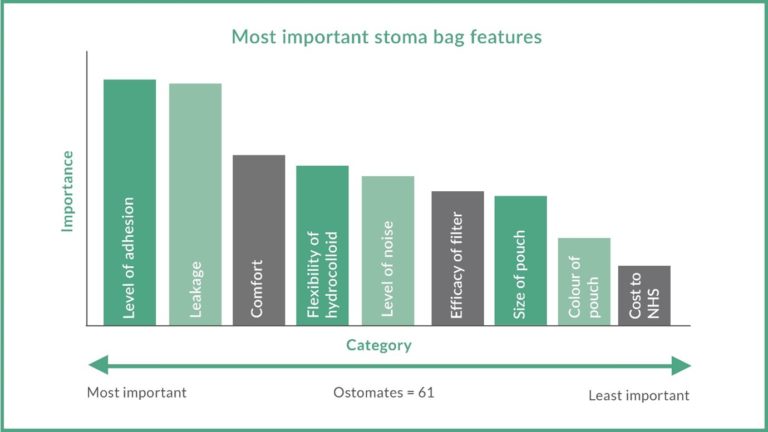 Most important stoma bag features

Importance

Level of adhesion
Leakage
Comfort
Flexibility of hydrocolloid
Level of noise
Efficacy of filter
Size of pouch
Colour of pouch
Cost to NHS

Category

Most important
Ostomates = 61
Least important